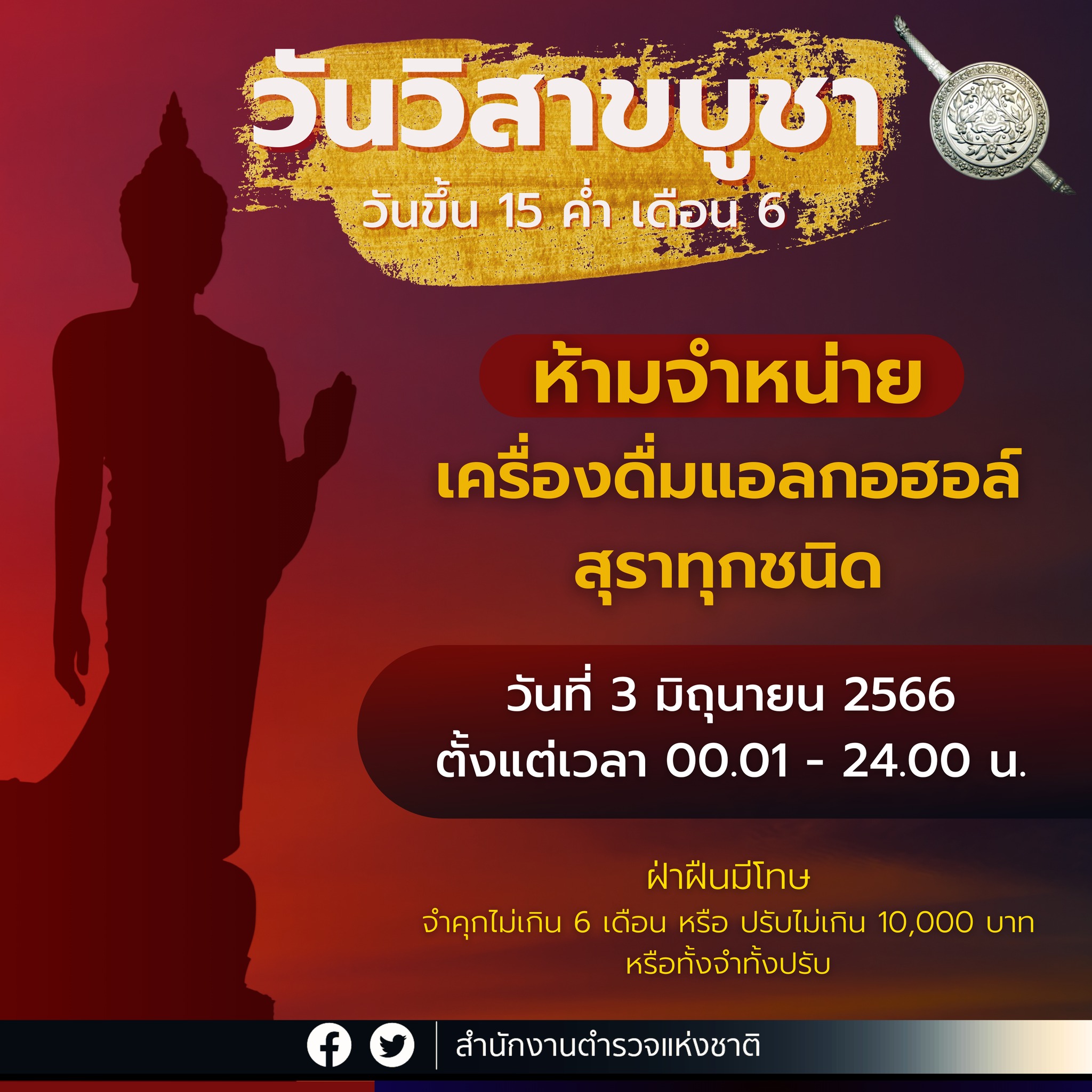 วันวิสาขบูชา
วันขึ้น 15 ค่ำ เดือน 6

ห้ามจำหน่าย
เครื่องดื่มแอลกอฮอล์
สุราทุกชนิด

วันที่ 3 มิถุนายน 2566
ตั้งแต่เวลา 00.01 - 24.00 น.

ฝ่าฝืนมีโทษ
จำคุกไม่เกิน 6 เดือน หรือ ปรับไม่เกิน 10,000 บาท
หรือทั้งจำทั้งปรับ

สำนักงานตำรวจแห่งชาติ